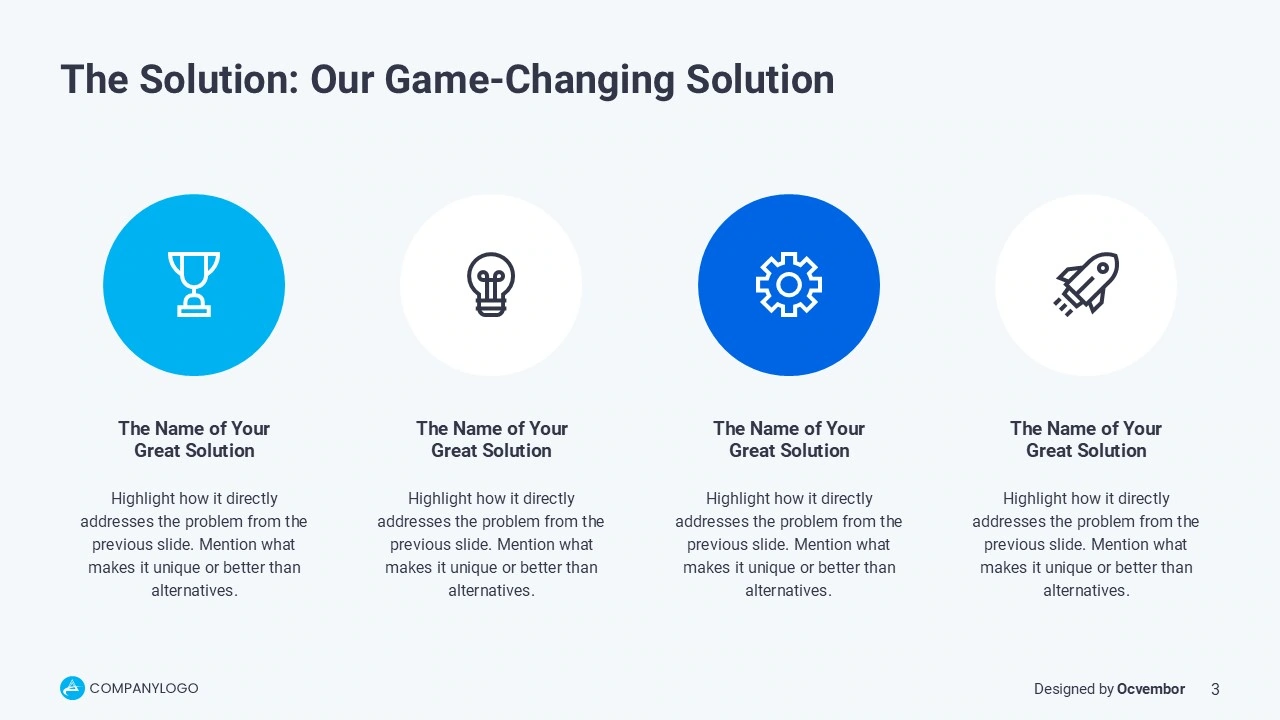 The Solution: Our Game-Changing Solution

The Name of Your Great Solution

Highlight how it directly addresses the problem from the previous slide. Mention what makes it unique or better than alternatives.

The Name of Your Great Solution

Highlight how it directly addresses the problem from the previous slide. Mention what makes it unique or better than alternatives.

The Name of Your Great Solution

Highlight how it directly addresses the problem from the previous slide. Mention what makes it unique or better than alternatives.

The Name of Your Great Solution

Highlight how it directly addresses the problem from the previous slide. Mention what makes it unique or better than alternatives.

COMPANYLOGO

Designed by Ocvembor 3